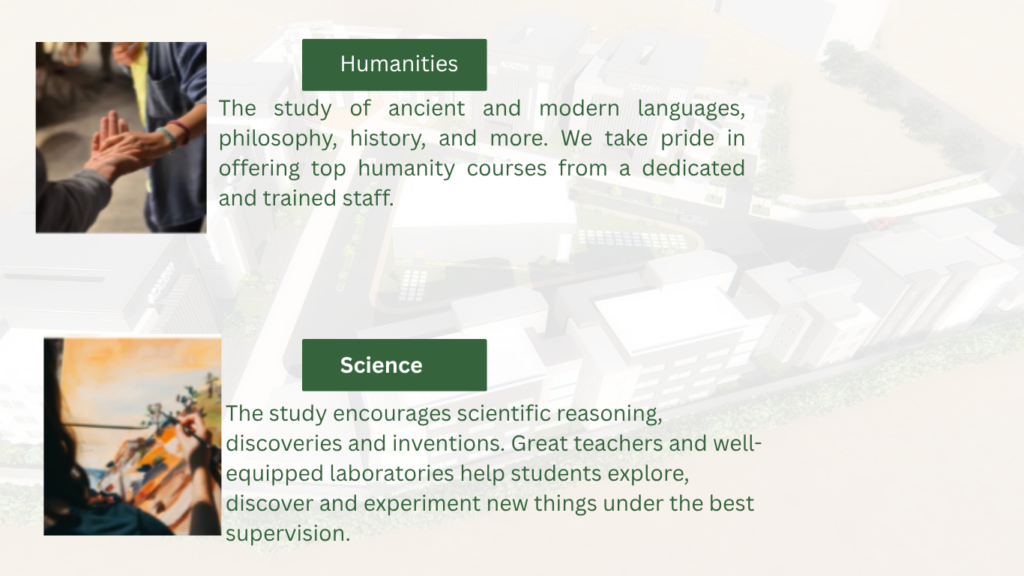 Humanities

The study of ancient and modern languages, philosophy, history, and more. We take pride in offering top humanity courses from a dedicated and trained staff.

Science

The study encourages scientific reasoning, discoveries and inventions. Great teachers and well-equipped laboratories help students explore, discover and experiment new things under the best supervision.